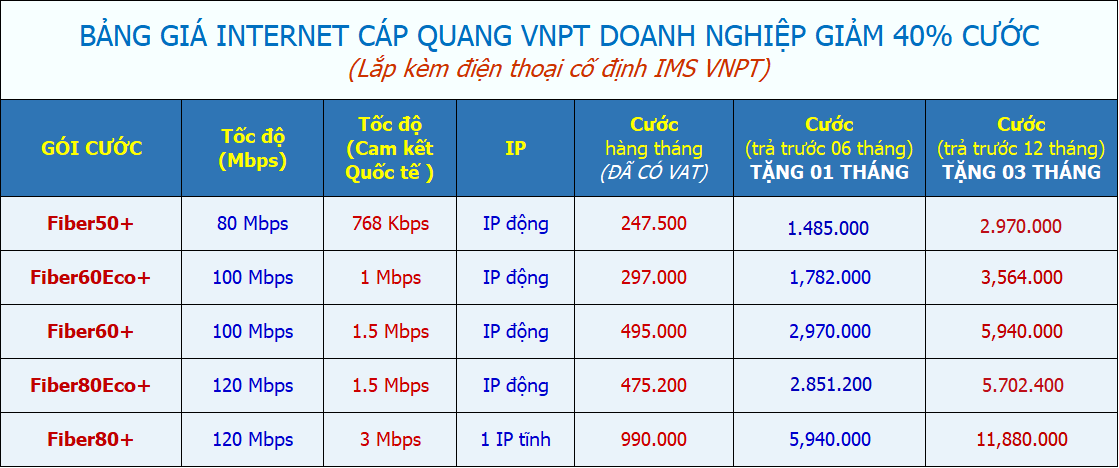 BẢNG GIÁ INTERNET CÁP QUANG VNPT DOANH NGHIỆP GIẢM 40% CƯỚC
(Lắp kèm điện thoại cố định IMS VNPT)

| GÓI CƯỚC | Tốc độ (Mbps) | Tốc độ (Cam kết Quốc tế ) | IP | Cước hàng tháng (ĐÃ CÓ VAT) | Cước (trả trước 06 tháng) TẶNG 01 THÁNG | Cước (trả trước 12 tháng) TẶNG 03 THÁNG |
|---|---|---|---|---|---|---|
| Fiber50+ | 80 Mbps | 768 Kbps | IP động | 247.500 | 1.485.000 | 2.970.000 |
| Fiber60Eco+ | 100 Mbps | 1 Mbps | IP động | 297.000 | 1,782.000 | 3,564.000 |
| Fiber60+ | 100 Mbps | 1.5 Mbps | IP động | 495.000 | 2,970.000 | 5,940.000 |
| Fiber80Eco+ | 120 Mbps | 1.5 Mbps | IP động | 475.200 | 2.851.200 | 5.702.400 |
| Fiber80+ | 120 Mbps | 3 Mbps | 1 IP tĩnh | 990.000 | 5,940.000 | 11,880.000 |